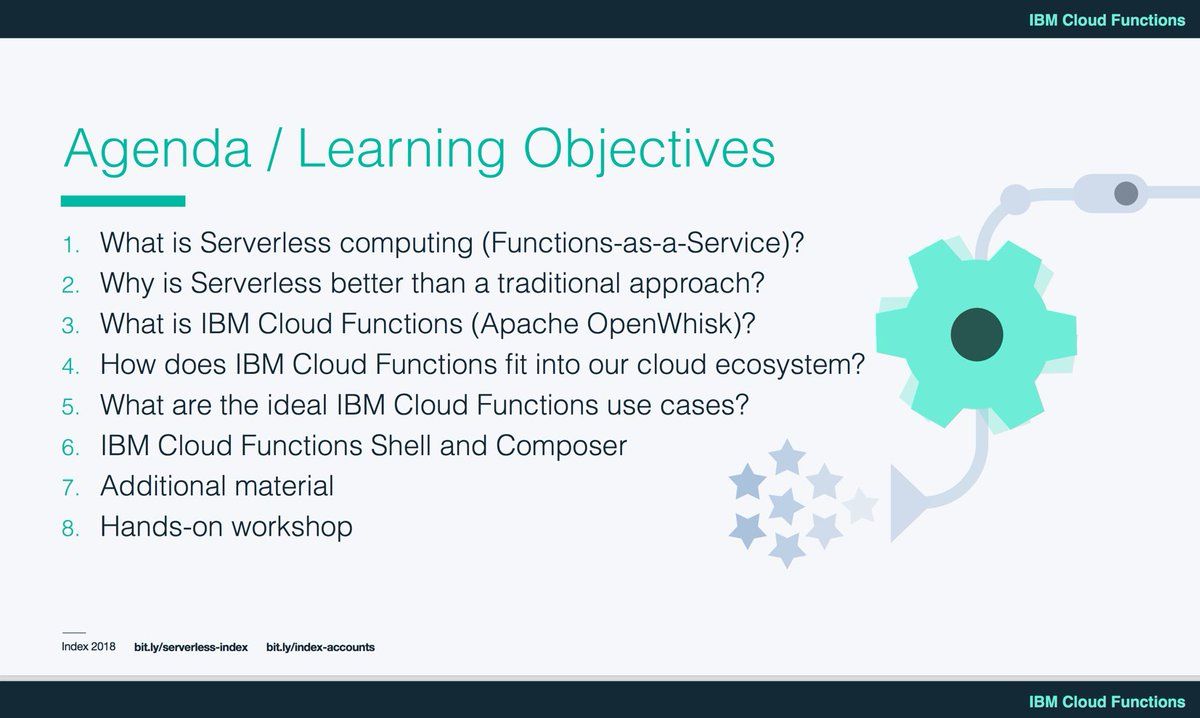 IBM Cloud Functions

Agenda / Learning Objectives

1. What is Serverless computing (Functions-as-a-Service)?
2. Why is Serverless better than a traditional approach?
3. What is IBM Cloud Functions (Apache OpenWhisk)?
4. How does IBM Cloud Functions fit into our cloud ecosystem?
5. What are the ideal IBM Cloud Functions use cases?
6. IBM Cloud Functions Shell and Composer
7. Additional material
8. Hands-on workshop

Index 2018 bit.ly/serverless-index bit.ly/index-accounts

IBM Cloud Functions